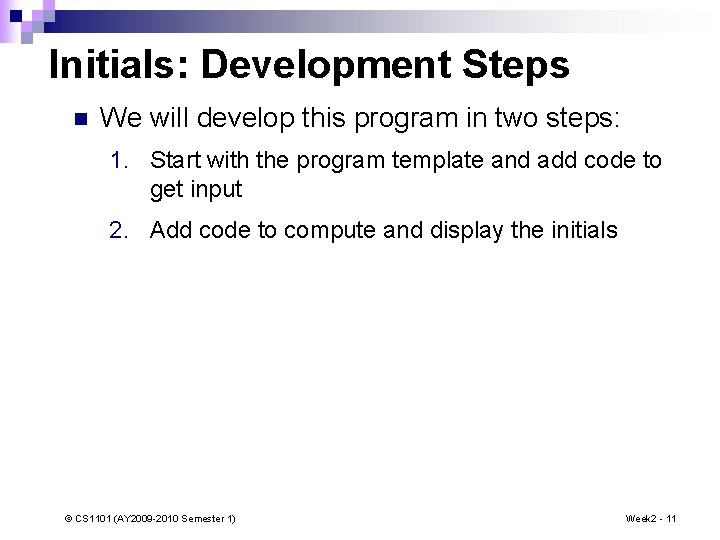 Initials: Development Steps

We will develop this program in two steps:

1. Start with the program template and add code to get input

2. Add code to compute and display the initials

© CS1101 (AY2009-2010 Semester 1)

Week2 - 11